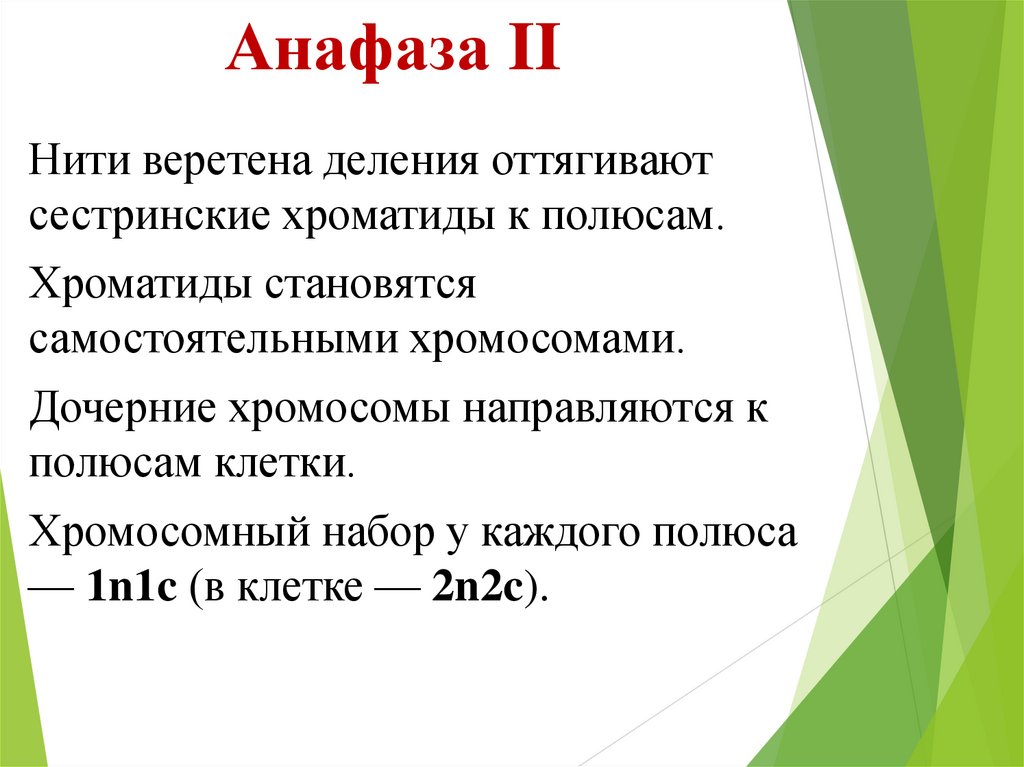 Анафаза II

Нити веретена деления оттягивают сестринские хроматиды к полюсам.

Хроматиды становятся самостоятельными хромосомами.

Дочерние хромосомы направляются к полюсам клетки.

Хромосомный набор у каждого полюса — 1n1c (в клетке — 2n2c).